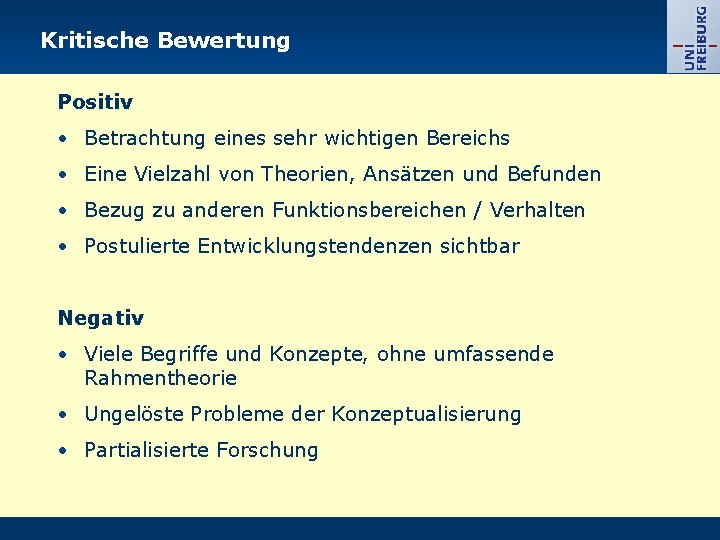 Kritische Bewertung

UNI FREIBURG

Positiv

• Betrachtung eines sehr wichtigen Bereichs

• Eine Vielzahl von Theorien, Ansätzen und Befunden

• Bezug zu anderen Funktionsbereichen / Verhalten

• Postulierte Entwicklungstendenzen sichtbar

Negativ

• Viele Begriffe und Konzepte, ohne umfassende Rahmentheorie

• Ungelöste Probleme der Konzeptualisierung

• Partialisierte Forschung